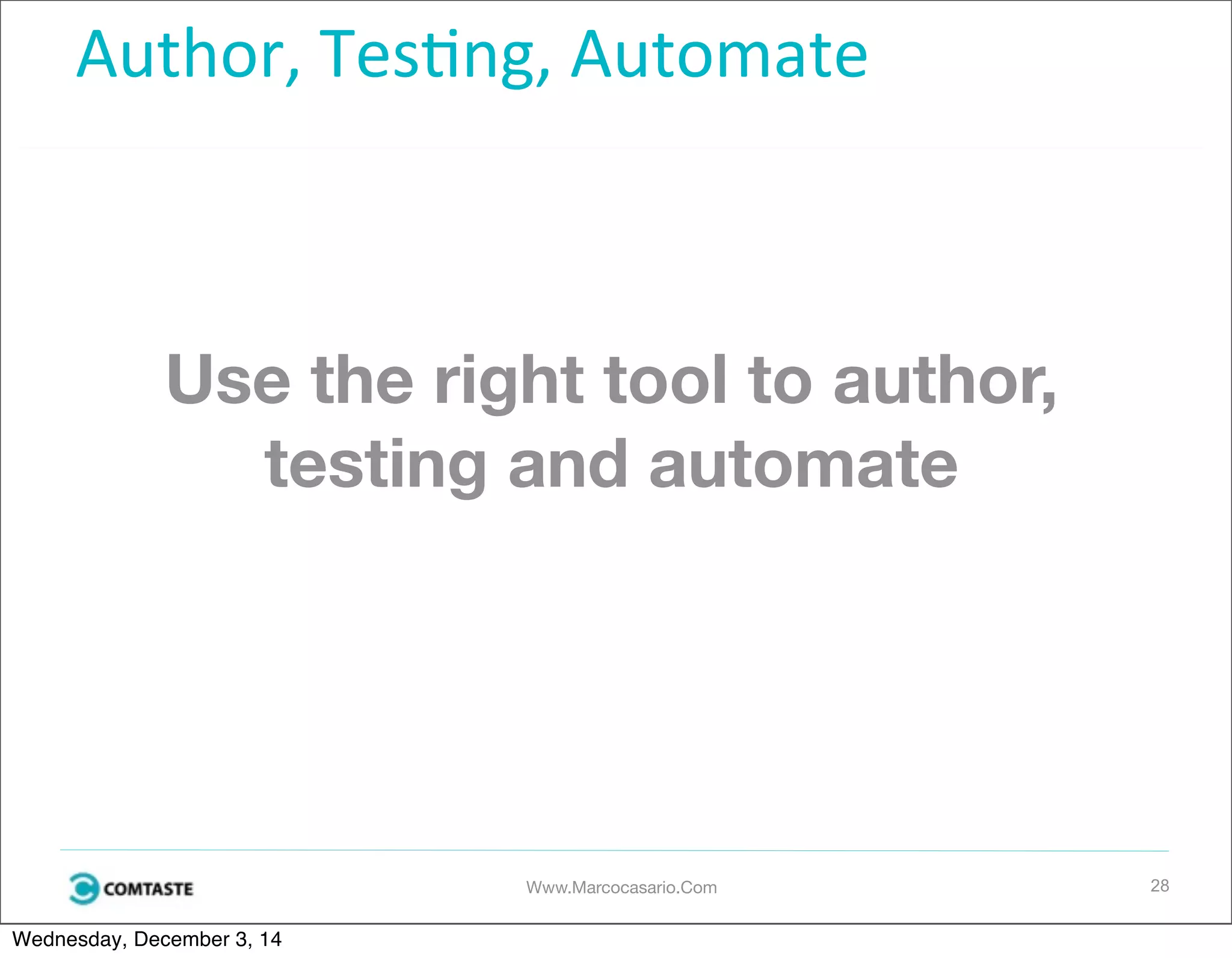 Author, Testing, Automate

Use the right tool to author, testing and automate

COMTASTE

Www.Marcocasario.Com

28

Wednesday, December 3, 14